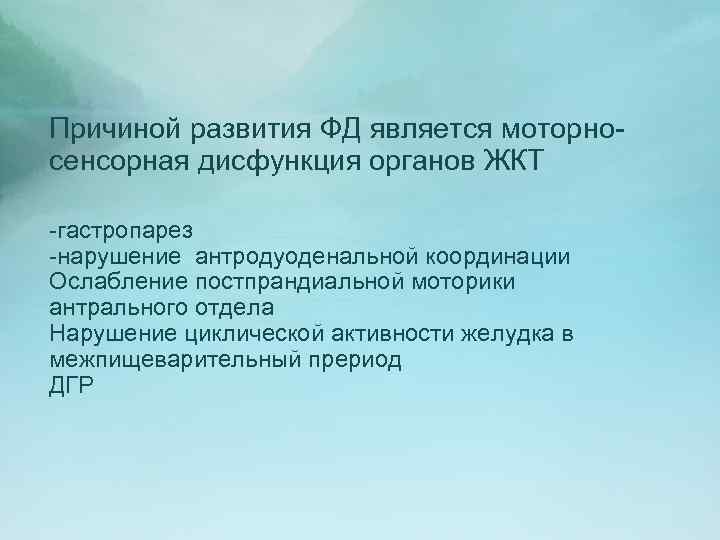 Причиной развития ФД является моторно-сенсорная дисфункция органов ЖКТ

-гастропарез
-нарушение  антродуоденальной координации
Ослабление постпрандиальной моторики антрального отдела
Нарушение циклической активности желудка в межпищеварительный прериод
ДГР